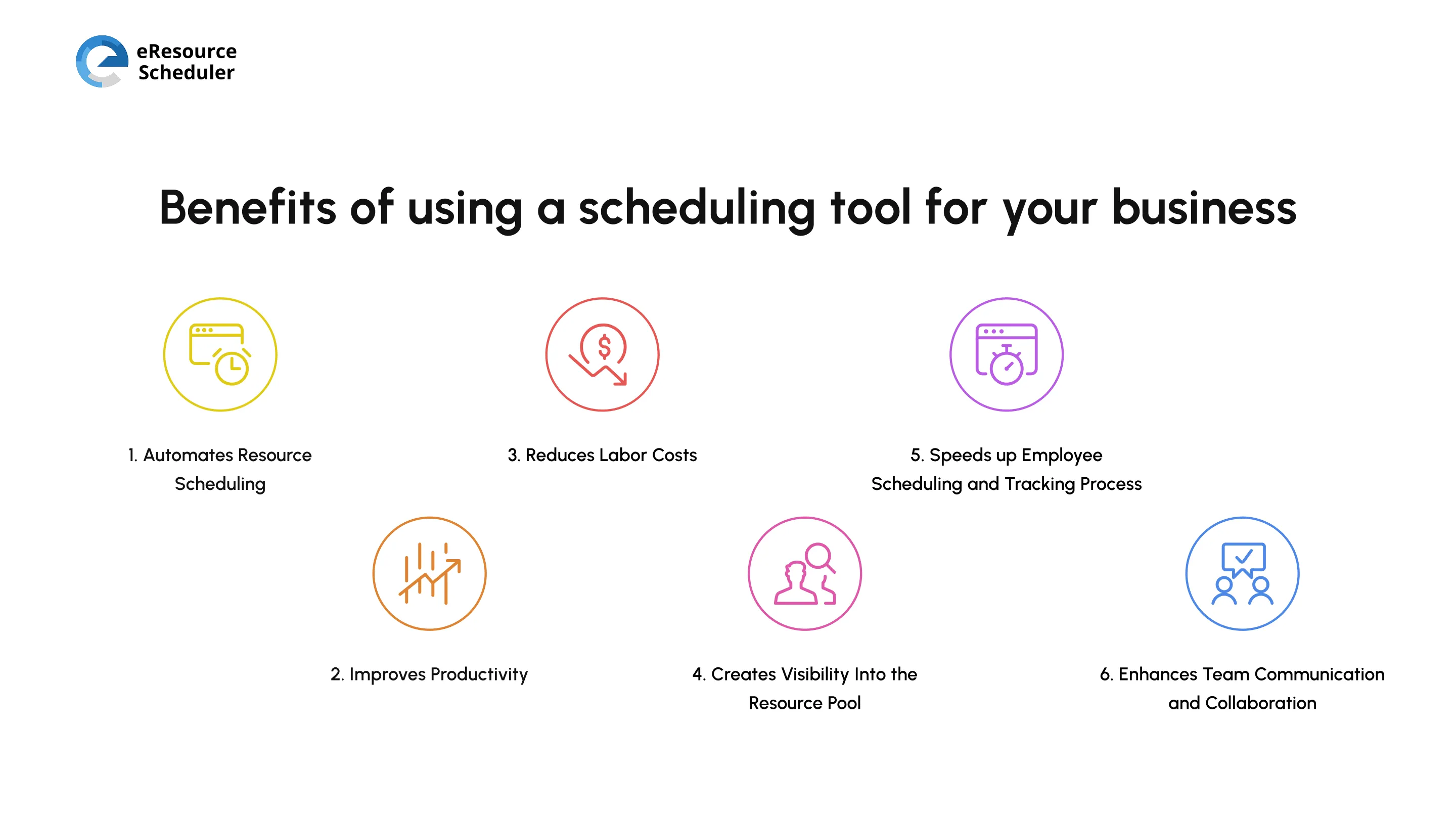 eResource Scheduler

Benefits of using a scheduling tool for your business

1. Automates Resource Scheduling

3. Reduces Labor Costs

5. Speeds up Employee Scheduling and Tracking Process

2. Improves Productivity

4. Creates Visibility Into the Resource Pool

6. Enhances Team Communication and Collaboration